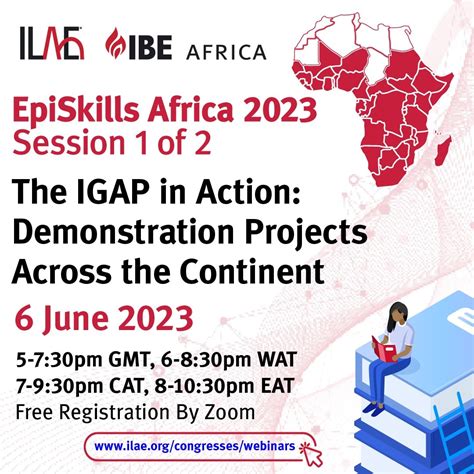 ILAE IBE AFRICA

EpiSkills Africa 2023
Session 1 of 2

The IGAP in Action: Demonstration Projects Across the Continent

6 June 2023

5-7:30pm GMT, 6-8:30pm WAT
7-9:30pm CAT, 8-10:30pm EAT
Free Registration By Zoom

www.ilae.org/congresses/webinars